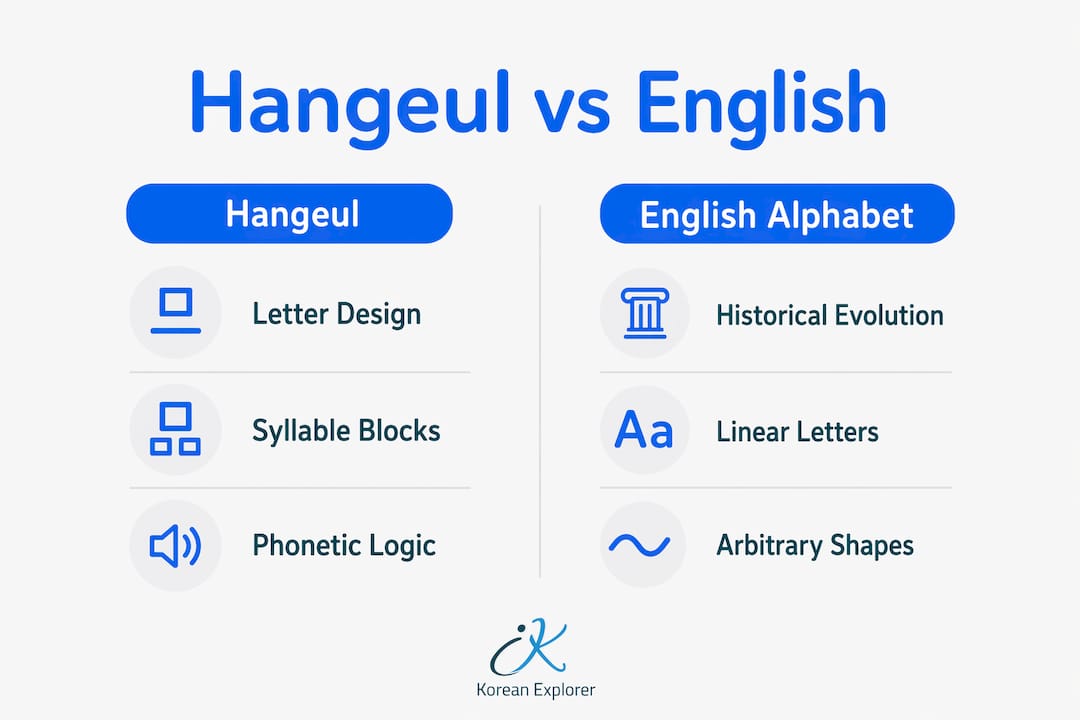 Hangeul vs English

Hangeul

Letter Design

Syllable Blocks

Phonetic Logic

English Alphabet

Historical Evolution

Aa Linear Letters

Arbitrary Shapes

Korean Explorer